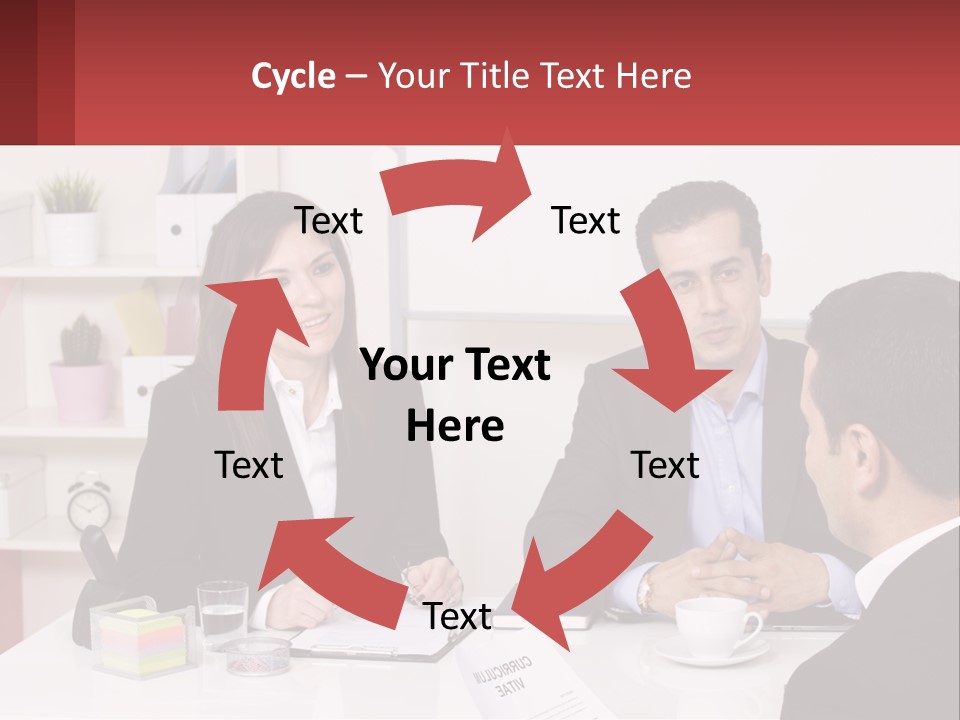 Cycle – Your Title Text Here

Text

Text

Your Text Here

Text

Text

Text

CURRICULUM VITAE